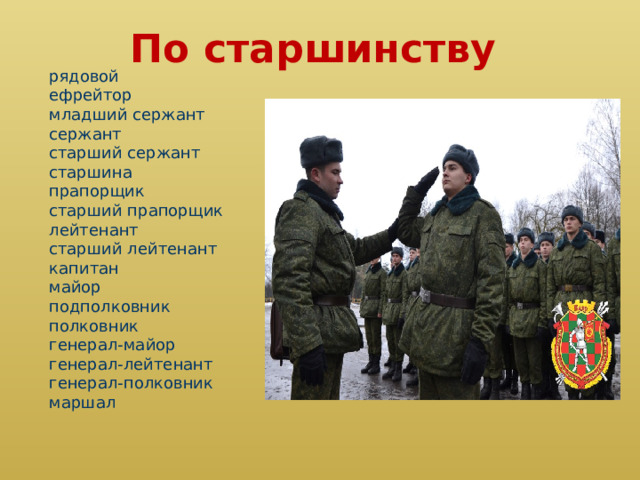 По старшинству

рядовой
ефрейтор
младший сержант
сержант
старший сержант
старшина
прапорщик
старший прапорщик
лейтенант
старший лейтенант
капитан
майор
подполковник
полковник
генерал-майор
генерал-лейтенант
генерал-полковник
маршал